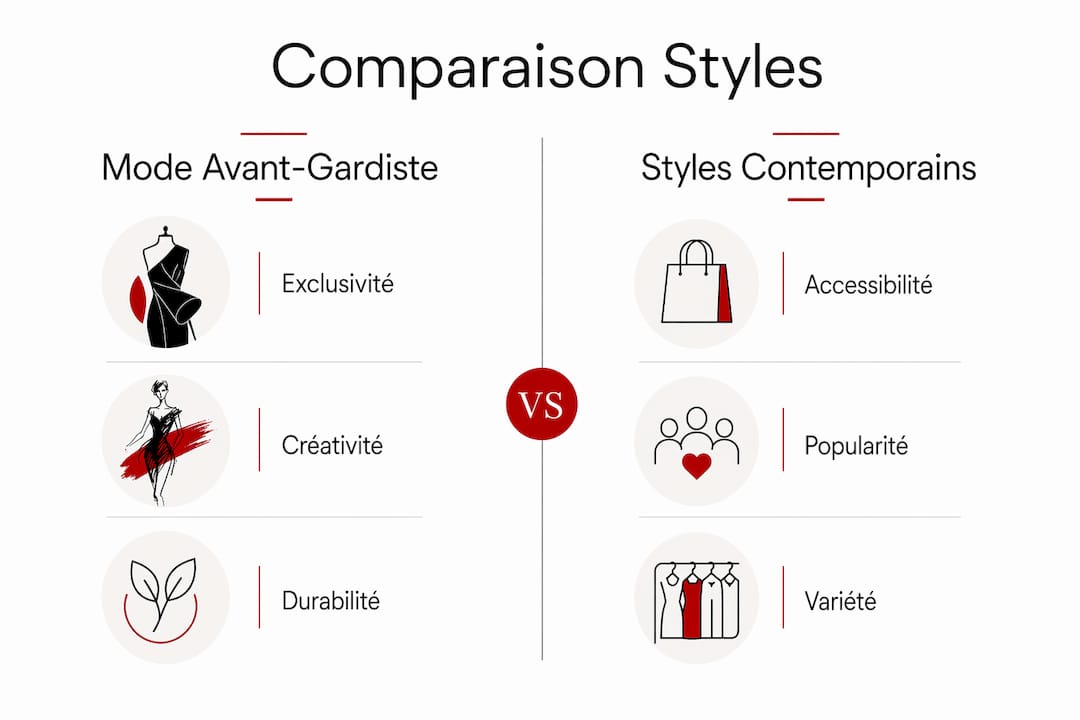 Comparaison Styles

Mode Avant-Gardiste

Exclusivité

Créativité

Durabilité

VS

Styles Contemporains

Accessibilité

Popularité

Variété